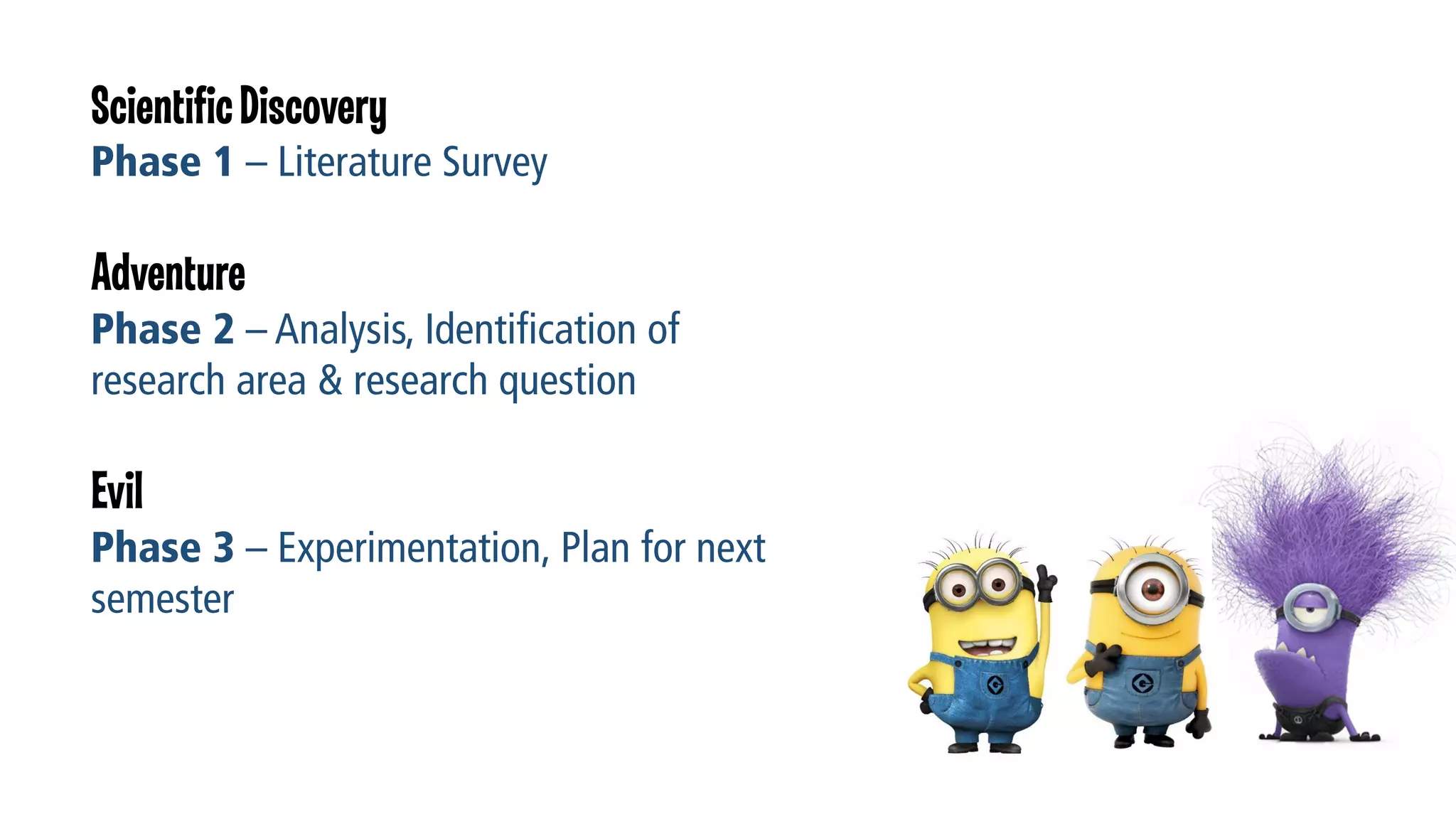 Scientific Discovery
Phase 1 – Literature Survey

Adventure
Phase 2 – Analysis, Identification of research area & research question

Evil
Phase 3 – Experimentation, Plan for next semester